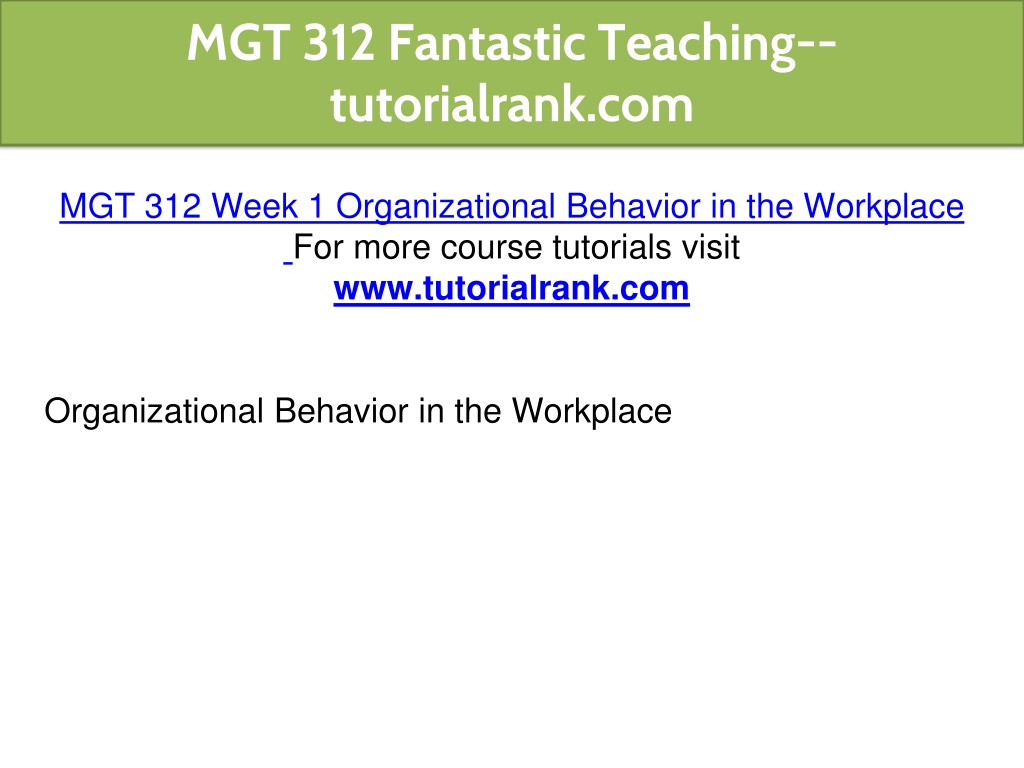 MGT 312 Fantastic Teaching--tutorialrank.com

MGT 312 Week 1 Organizational Behavior in the Workplace
For more course tutorials visit
www.tutorialrank.com

Organizational Behavior in the Workplace